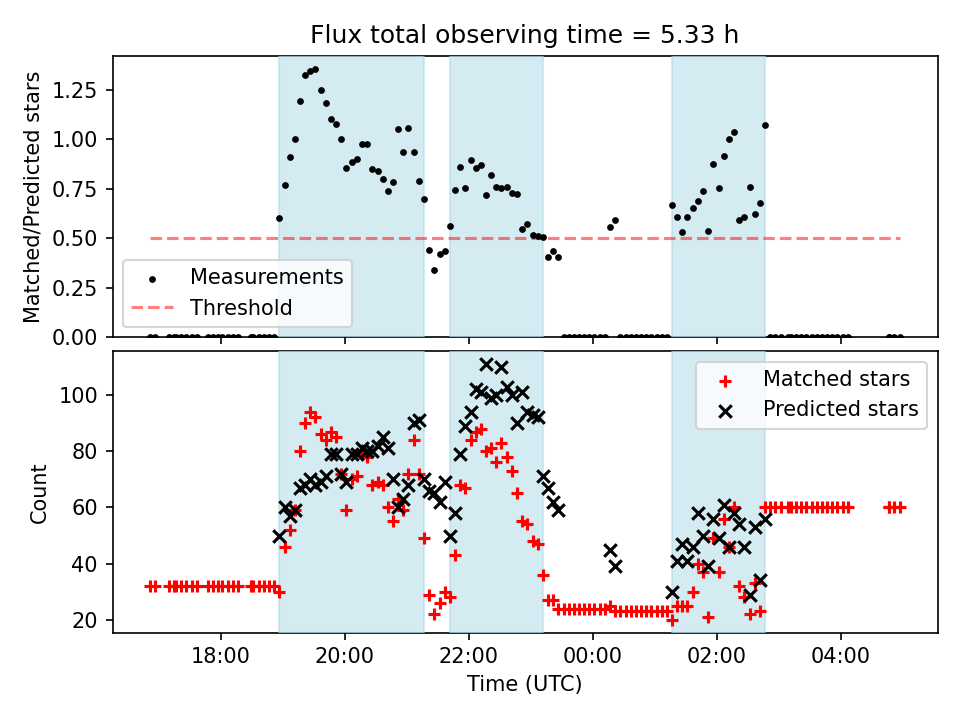 Flux total observing time = 5.33 h

Matched/Predicted stars

1.25
1.00
0.75
0.50
0.25
0.00

Measurements
Threshold

Count

100
80
60
40
20

Matched stars
Predicted stars

18:00
20:00
22:00
00:00
02:00
04:00

Time (UTC)